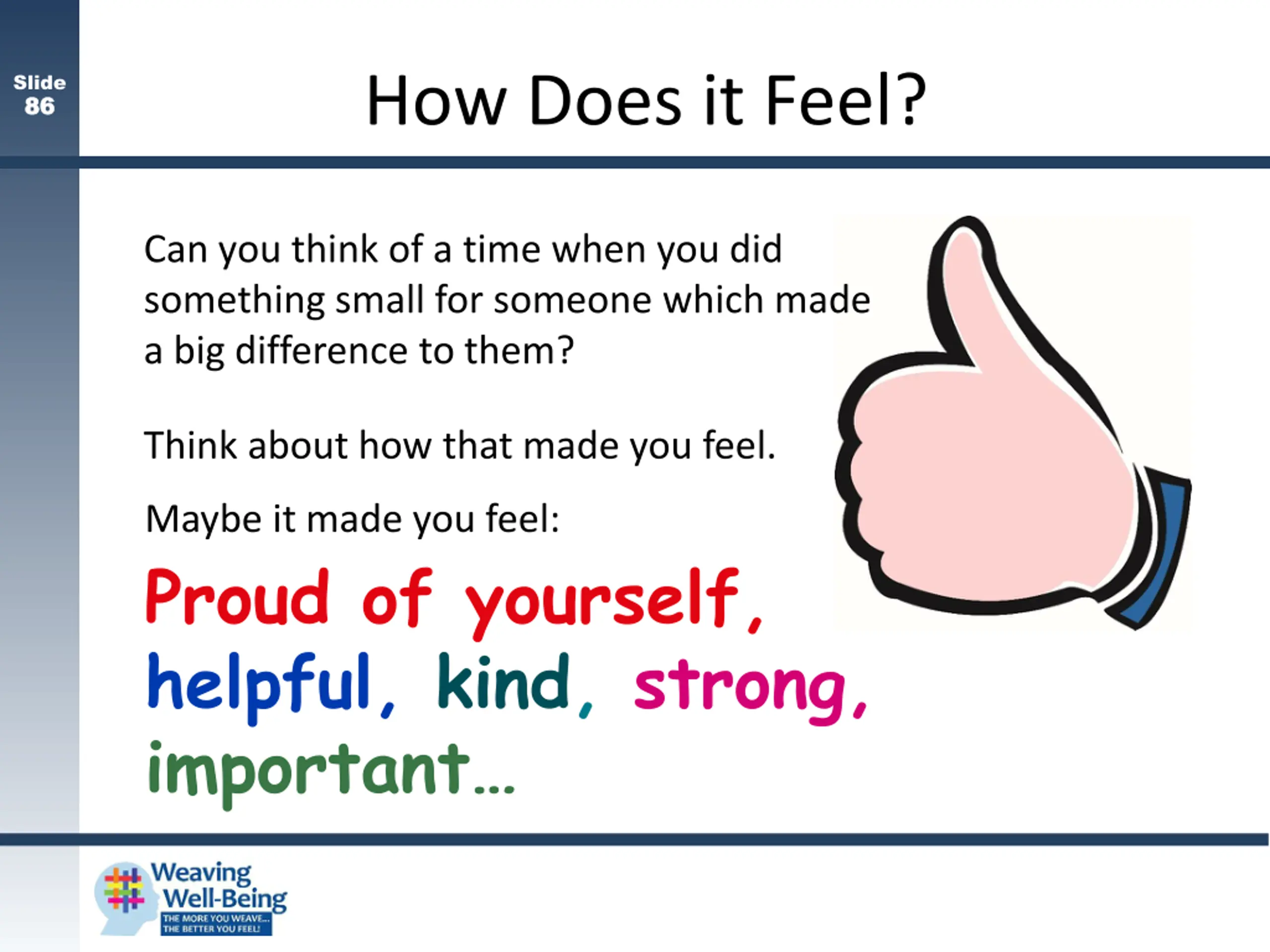 Slide 86

How Does it Feel?

Can you think of a time when you did something small for someone which made a big difference to them?

Think about how that made you feel.

Maybe it made you feel:

Proud of yourself, helpful, kind, strong, important…

Weaving Well-Being
THE MORE YOU WEAVE... THE BETTER YOU FEEL!